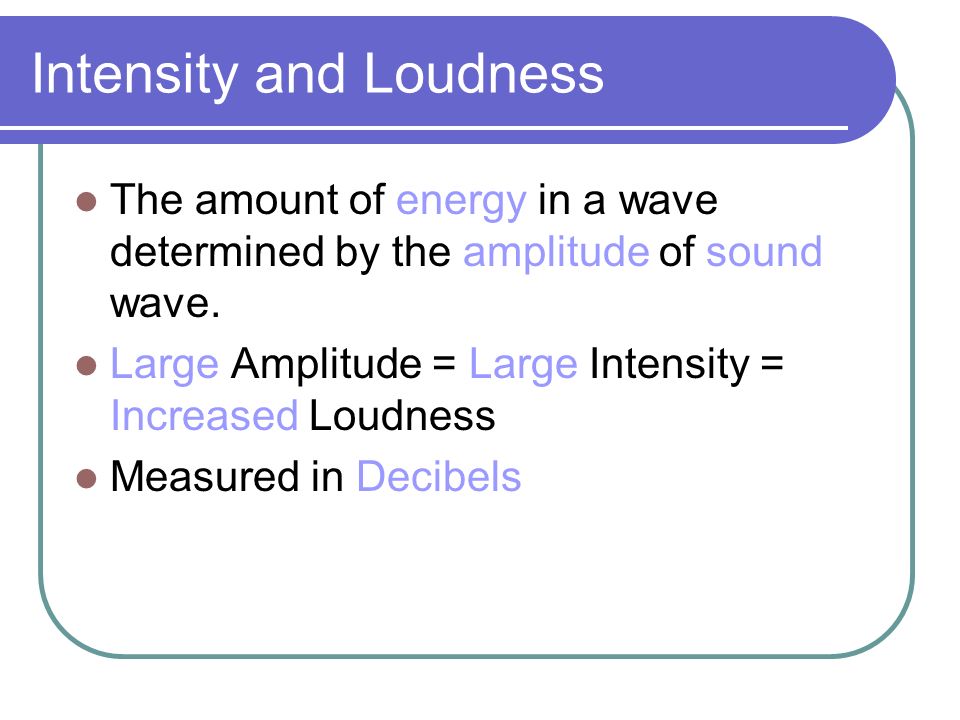 Intensity and Loudness

- The amount of energy in a wave determined by the amplitude of sound wave.
- Large Amplitude = Large Intensity = Increased Loudness
- Measured in Decibels